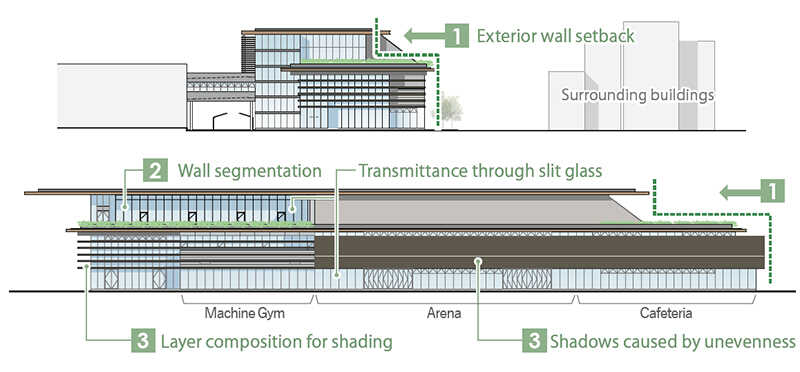 1 Exterior wall setback

Surrounding buildings

2 Wall segmentation

Transmittance through slit glass

1

Machine Gym

Arena

Cafeteria

3 Layer composition for shading

3 Shadows caused by unevenness